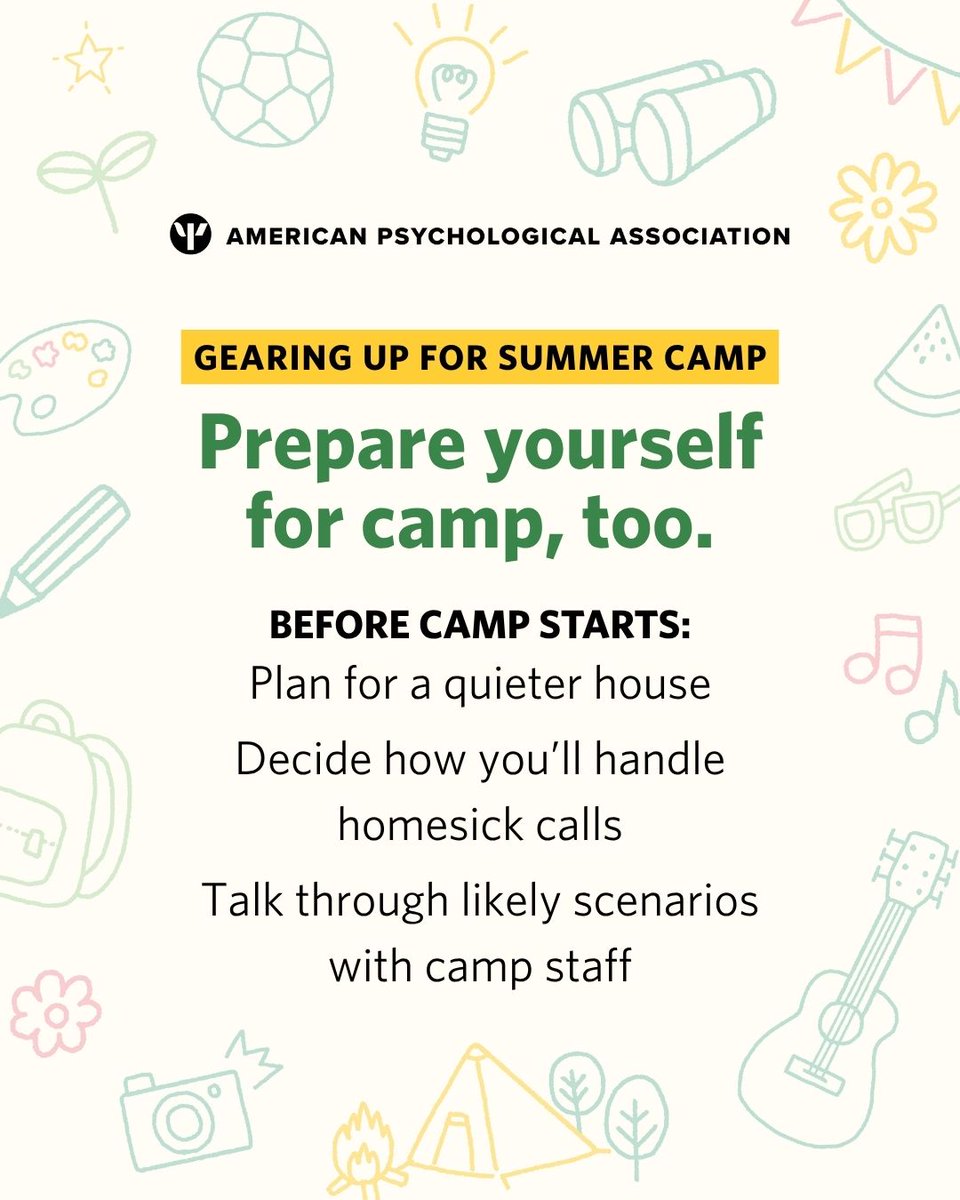 AMERICAN PSYCHOLOGICAL ASSOCIATION

GEARING UP FOR SUMMER CAMP

Prepare yourself for camp, too.

BEFORE CAMP STARTS:

Plan for a quieter house

Decide how you'll handle homesick calls

Talk through likely scenarios with camp staff